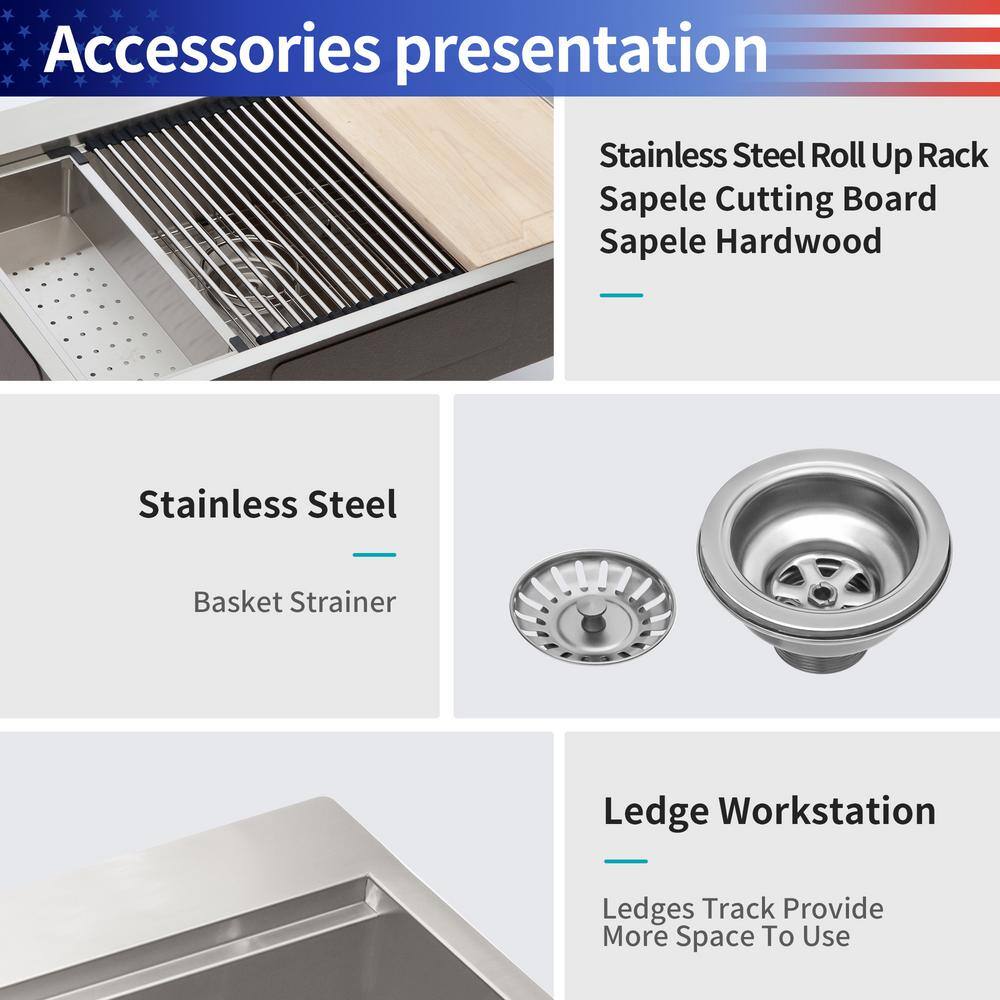 Accessories presentation

Stainless Steel Roll Up Rack
Sapele Cutting Board
Sapele Hardwood

Stainless Steel

Basket Strainer

Ledge Workstation

Ledges Track Provide More Space To Use